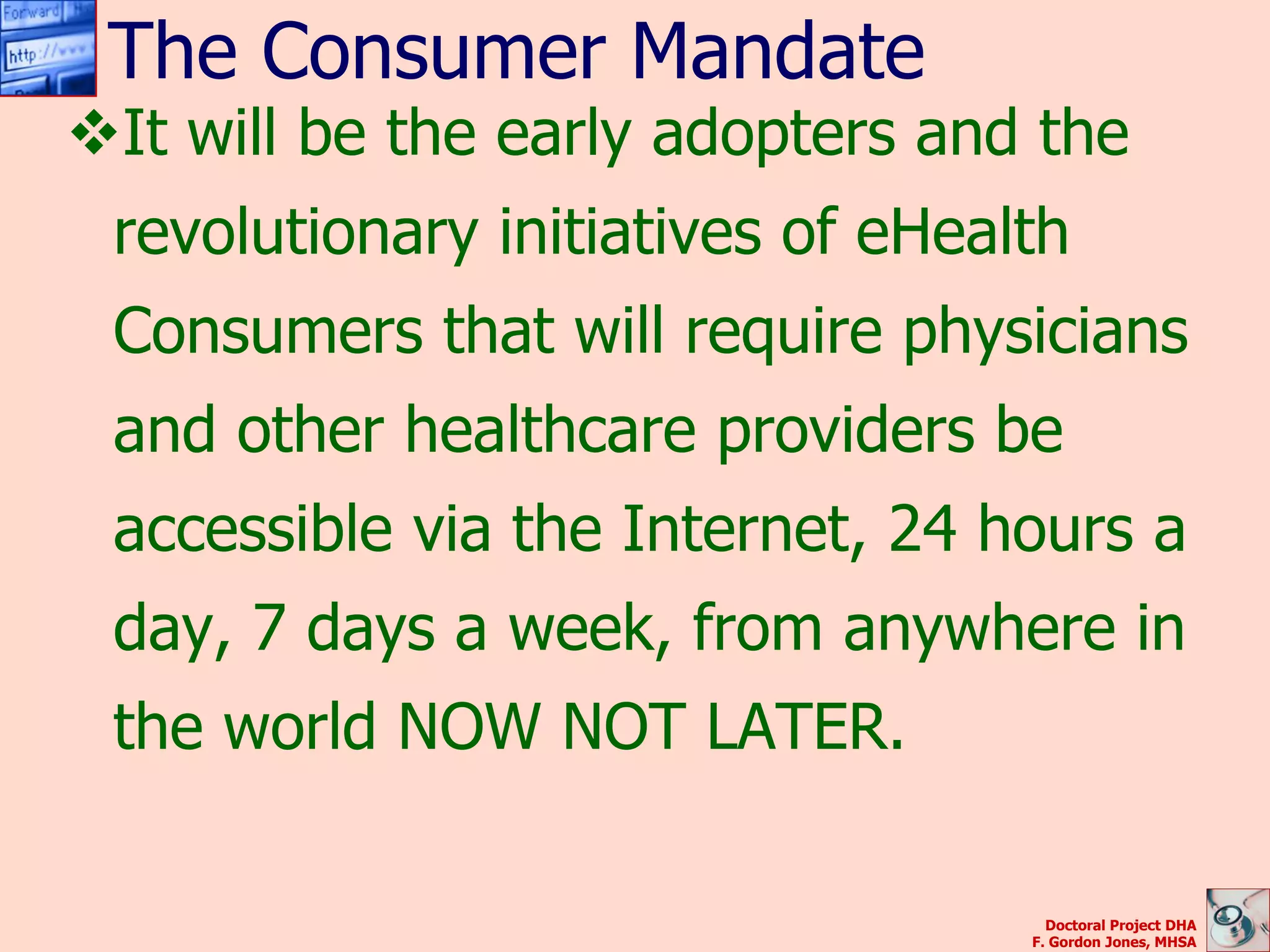 Forward
http://www

The Consumer Mandate

❖It will be the early adopters and the revolutionary initiatives of eHealth Consumers that will require physicians and other healthcare providers be accessible via the Internet, 24 hours a day, 7 days a week, from anywhere in the world NOW NOT LATER.

Doctoral Project DHA
F. Gordon Jones, MHSA